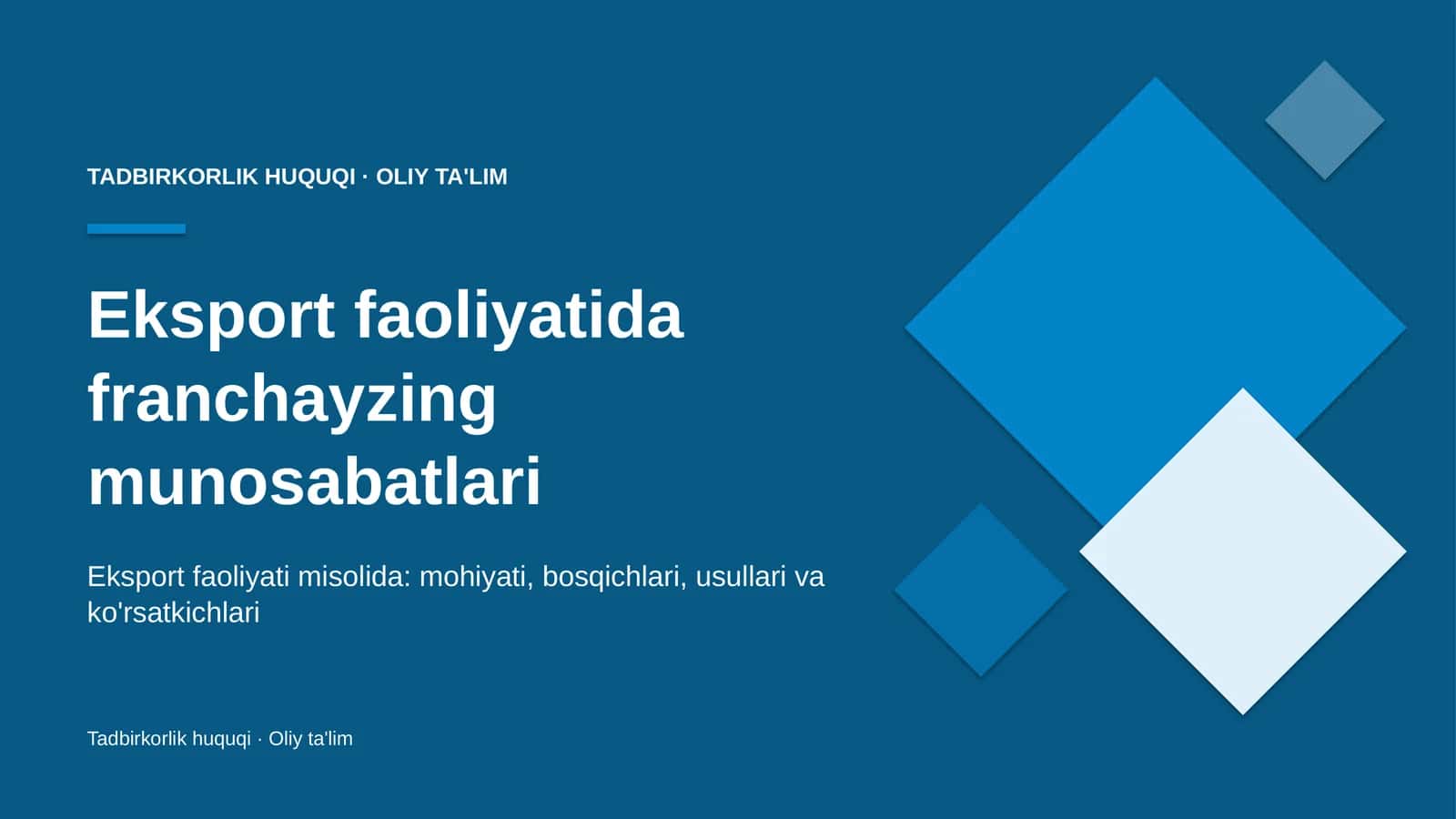 TADBIRKORLIK HUQUQI · OLIY TA'LIM

Eksport faoliyatida franchayzing munosabatlari

Eksport faoliyati misolida: mohiyati, bosqichlari, usullari va ko'rsatkichlari

Tadbirkorlik huquqi · Oliy ta'lim